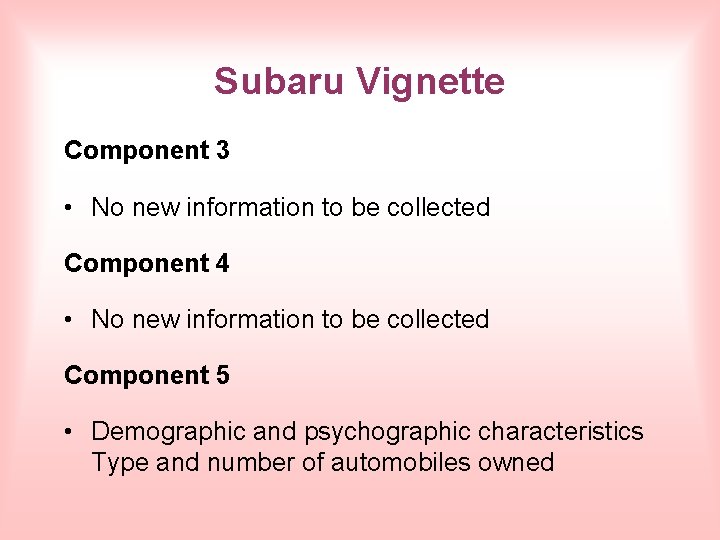 Subaru Vignette

Component 3

• No new information to be collected

Component 4

• No new information to be collected

Component 5

• Demographic and psychographic characteristics
Type and number of automobiles owned